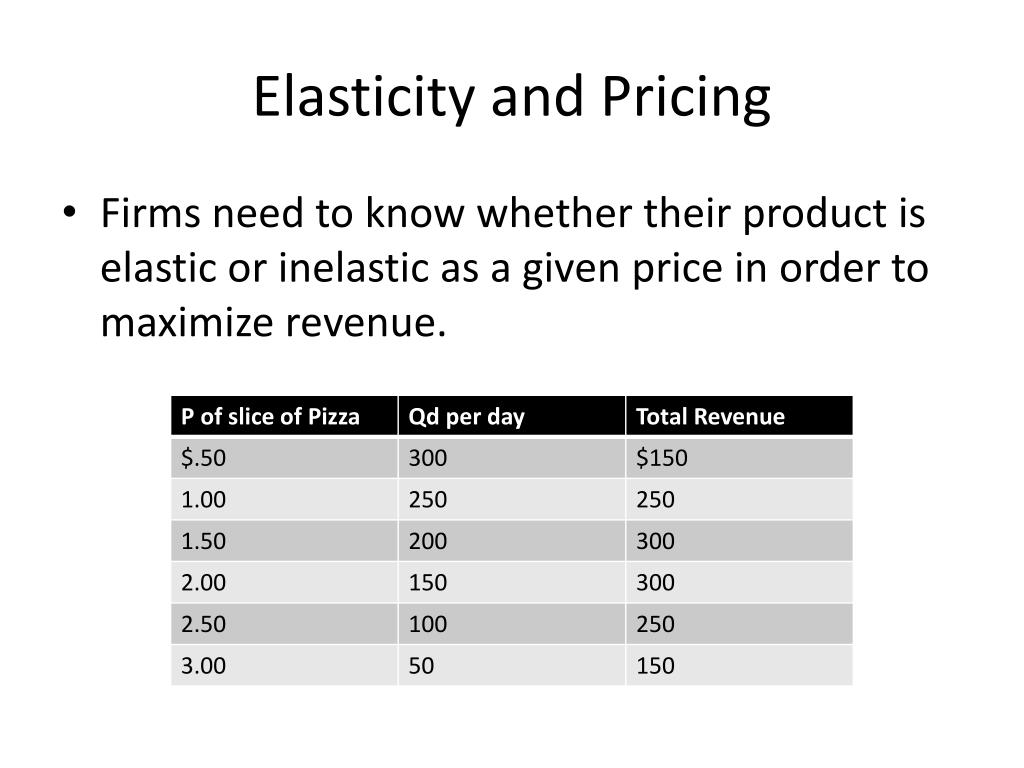 Elasticity and Pricing

• Firms need to know whether their product is elastic or inelastic as a given price in order to maximize revenue.

| P of slice of Pizza | Qd per day | Total Revenue |
|---|---|---|
| \$.50 | 300 | \$150 |
| 1.00 | 250 | 250 |
| 1.50 | 200 | 300 |
| 2.00 | 150 | 300 |
| 2.50 | 100 | 250 |
| 3.00 | 50 | 150 |